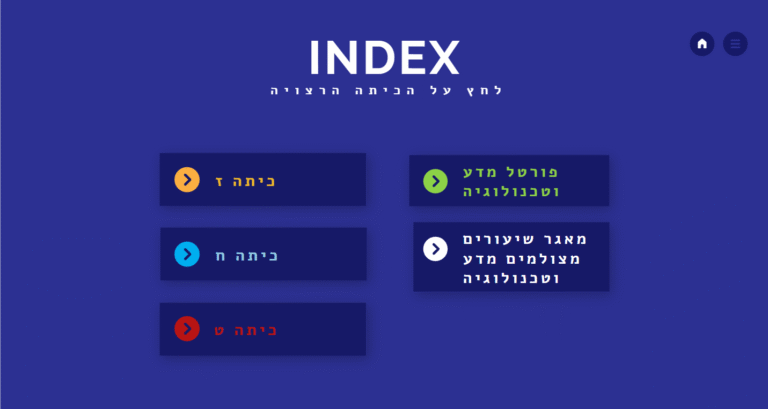 INDEX
לחץ על הכיתה הרצויה

פורטל מדע וטכנולוגיה

מאגר שיעורים מצולמים מדע וטכנולוגיה

כיתה ז

כיתה ח

כיתה ט